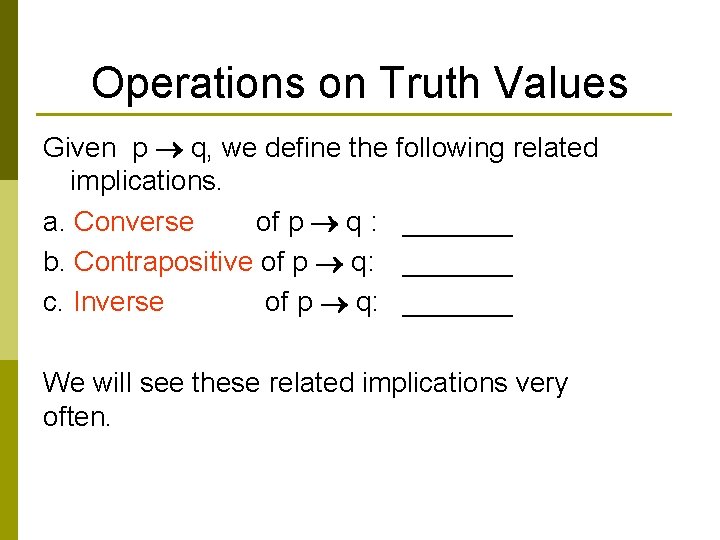 Operations on Truth Values

Given $p \rightarrow q$, we define the following related implications.

a. Converse of $p \rightarrow q$ : ________

b. Contrapositive of $p \rightarrow q$: ________

c. Inverse of $p \rightarrow q$: ________

We will see these related implications very often.